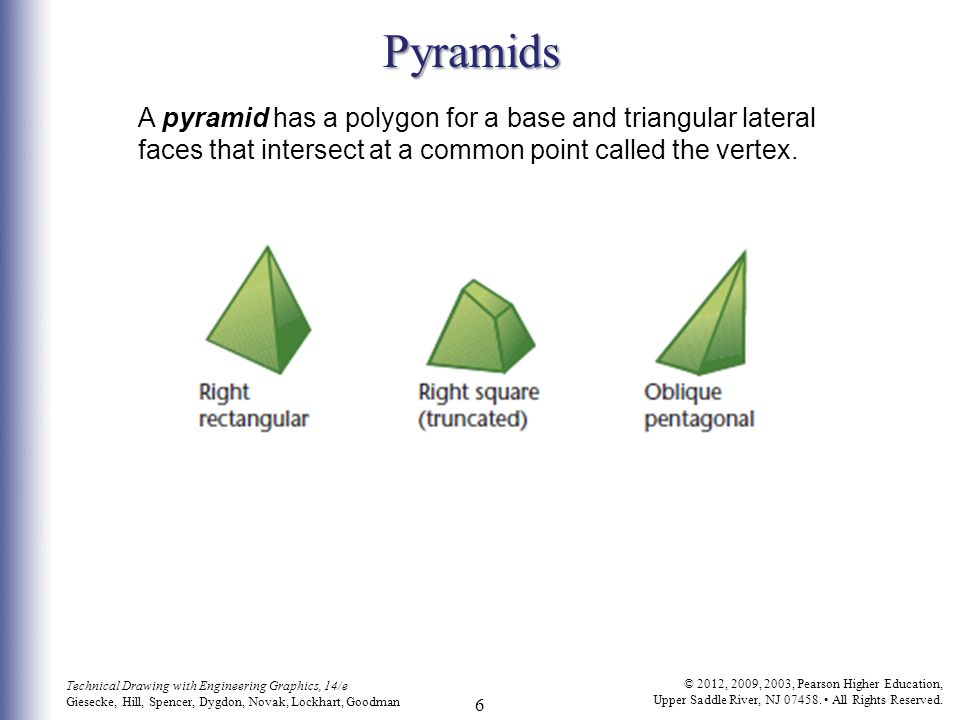 Pyramids

A pyramid has a polygon for a base and triangular lateral faces that intersect at a common point called the vertex.

Right rectangular

Right square (truncated)

Oblique pentagonal

Technical Drawing with Engineering Graphics, 14/e
Giesecke, Hill, Spencer, Dygdon, Novak, Lockhart, Goodman

6

© 2012, 2009, 2003, Pearson Higher Education,
Upper Saddle River, NJ 07458. • All Rights Reserved.